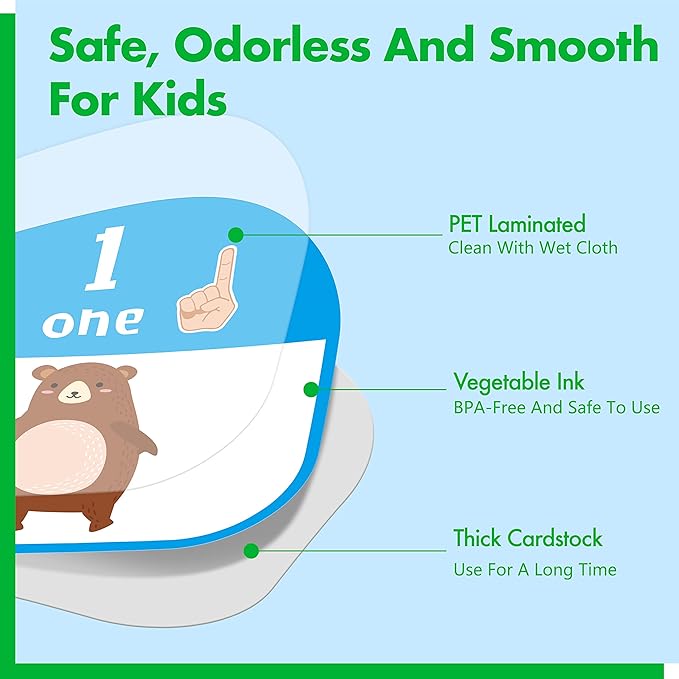 Safe, Odorless And Smooth For Kids

1
one

PET Laminated
Clean With Wet Cloth

Vegetable Ink
BPA-Free And Safe To Use

Thick Cardstock
Use For A Long Time